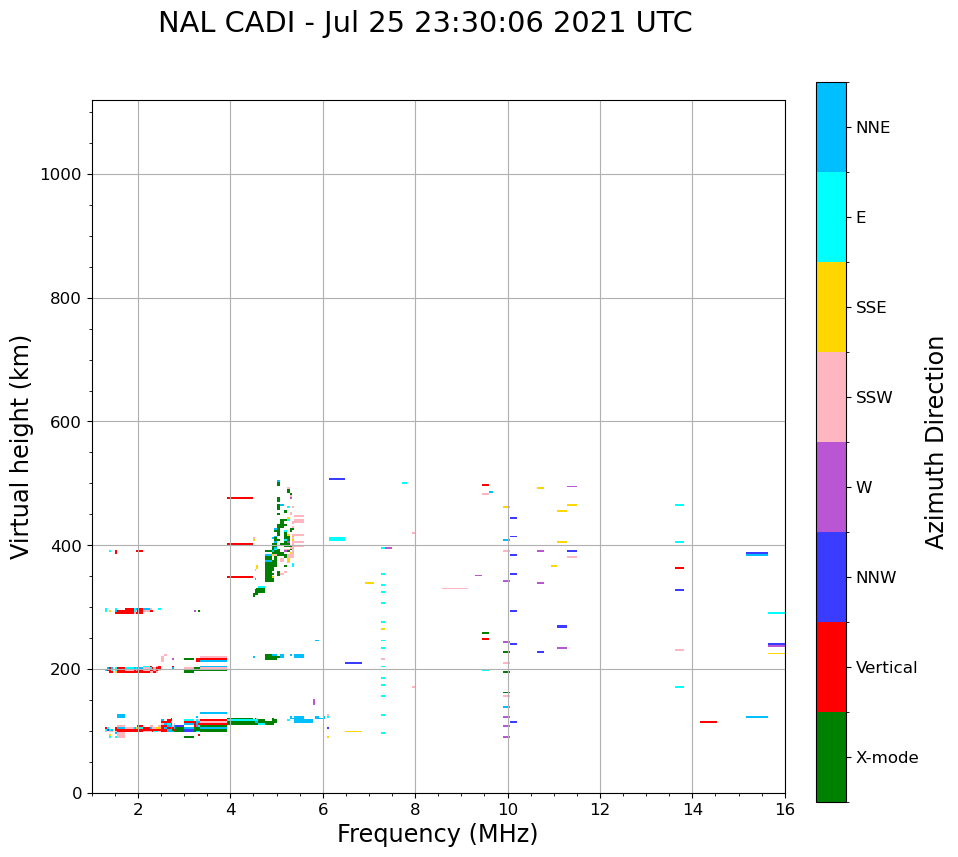 NAL CADI - Jul 25 23:30:06 2021 UTC

Virtual height (km)

1000
800
600
400
200
0

2
4
6
8
10
12
14
16

Frequency (MHz)

NNE
E
SSE
SSW
W
NNW
Vertical
X-mode

Azimuth Direction